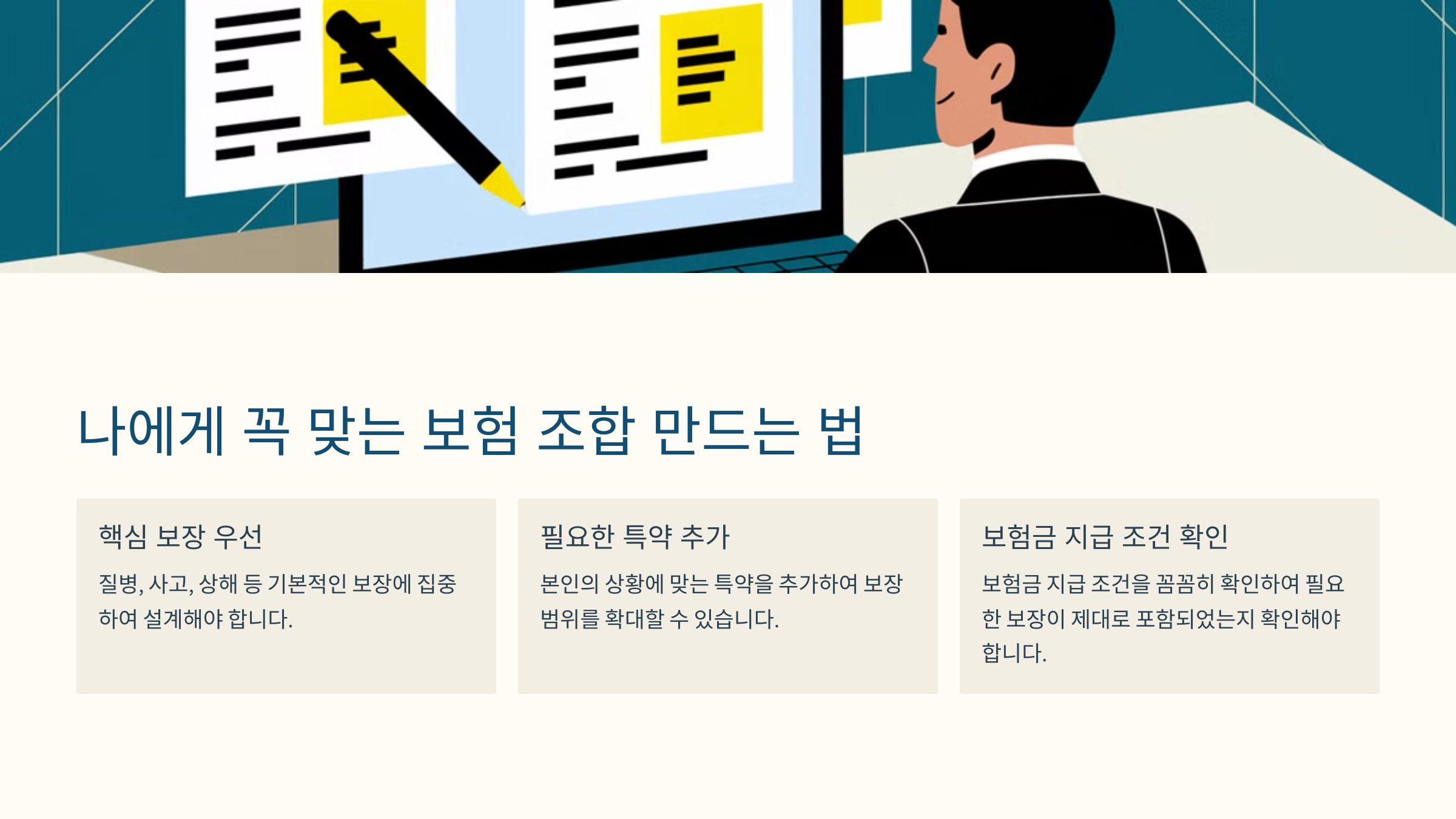 나에게 꼭 맞는 보험 조합 만드는 법

핵심 보장 우선

질병, 사고, 상해 등 기본적인 보장에 집중하여 설계해야 합니다.

필요한 특약 추가

본인의 상황에 맞는 특약을 추가하여 보장 범위를 확대할 수 있습니다.

보험금 지급 조건 확인

보험금 지급 조건을 꼼꼼히 확인하여 필요한 보장이 제대로 포함되었는지 확인해야 합니다.